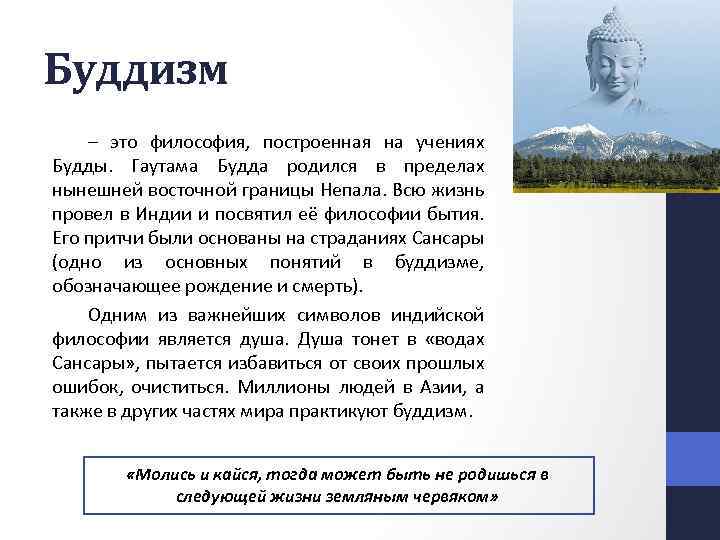 Буддизм

– это философия, построенная на учениях Будды. Гаутама Будда родился в пределах нынешней восточной границы Непала. Всю жизнь провел в Индии и посвятил её философии бытия. Его притчи были основаны на страданиях Сансары (одно из основных понятий в буддизме, обозначающее рождение и смерть).

Одним из важнейших символов индийской философии является душа. Душа тонет в «водах Сансары», пытается избавиться от своих прошлых ошибок, очиститься. Миллионы людей в Азии, а также в других частях мира практикуют буддизм.

«Молись и кайся, тогда может быть не родишься в следующей жизни земляным червяком»